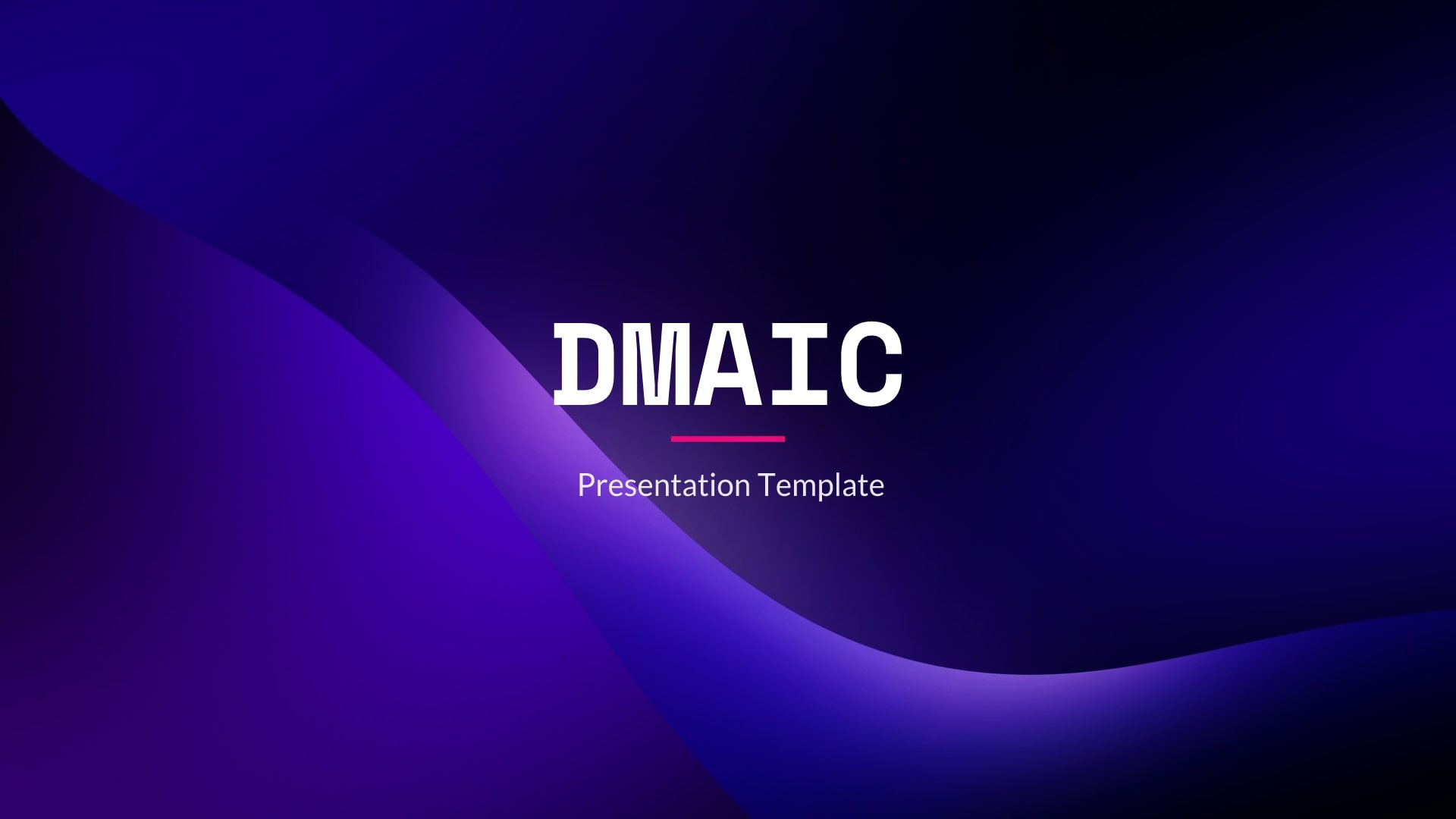 DMAIC

Presentation Template